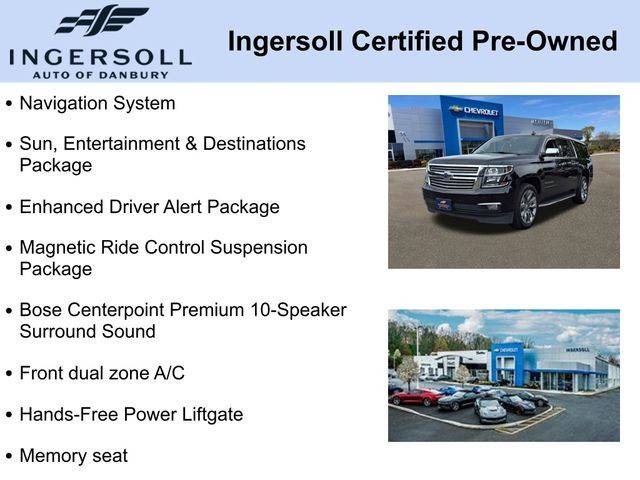 INGERSOLL
AUTO OF DANBURY

Ingersoll Certified Pre-Owned

• Navigation System

• Sun, Entertainment & Destinations Package

• Enhanced Driver Alert Package

• Magnetic Ride Control Suspension Package

• Bose Centerpoint Premium 10-Speaker Surround Sound

• Front dual zone A/C

• Hands-Free Power Liftgate

• Memory seat

CHEVROLET

CHEVROLET
INGERSOLL